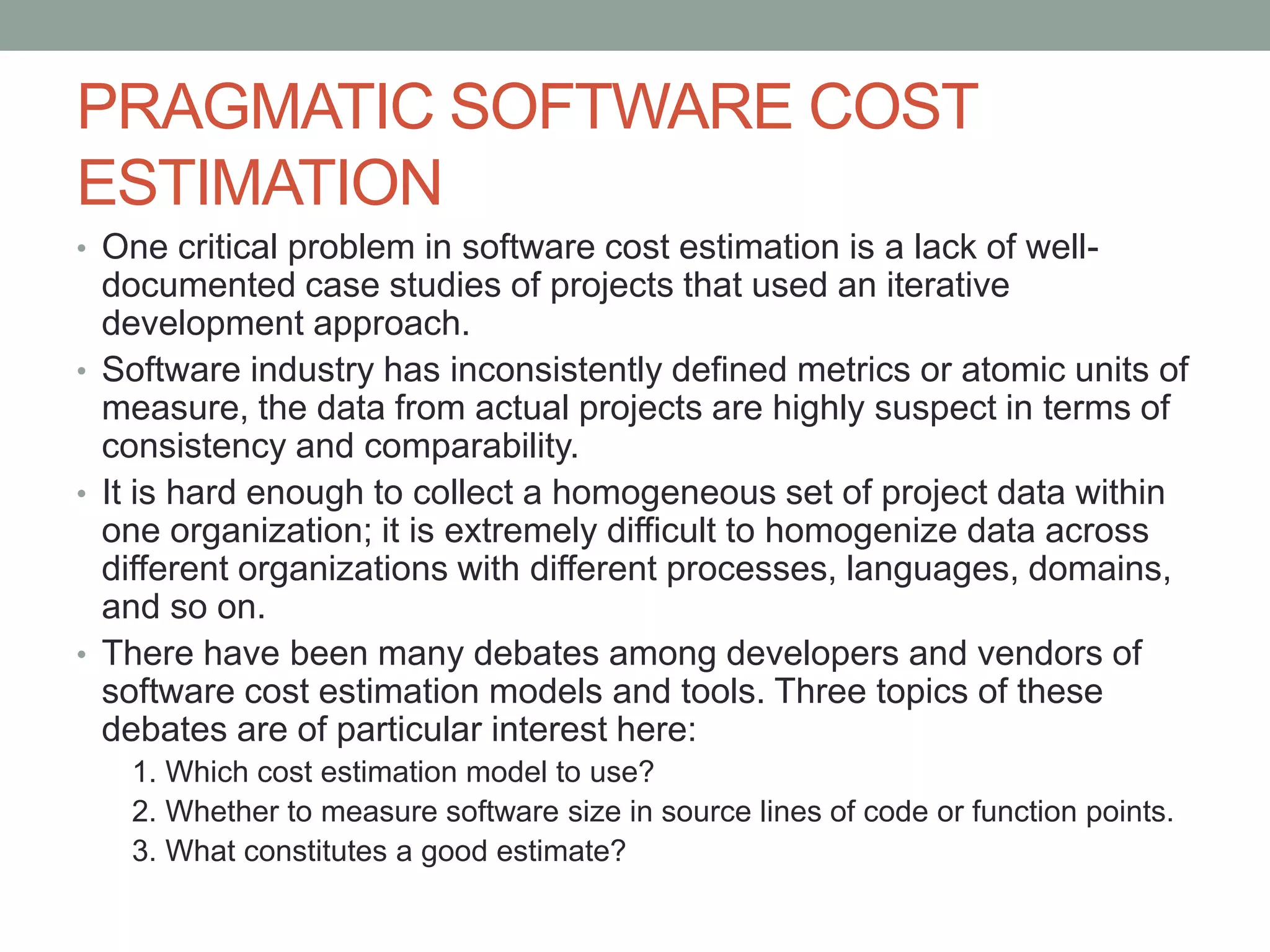 PRAGMATIC SOFTWARE COST ESTIMATION

• One critical problem in software cost estimation is a lack of well-documented case studies of projects that used an iterative development approach.
• Software industry has inconsistently defined metrics or atomic units of measure, the data from actual projects are highly suspect in terms of consistency and comparability.
• It is hard enough to collect a homogeneous set of project data within one organization; it is extremely difficult to homogenize data across different organizations with different processes, languages, domains, and so on.
• There have been many debates among developers and vendors of software cost estimation models and tools. Three topics of these debates are of particular interest here:
1. Which cost estimation model to use?
2. Whether to measure software size in source lines of code or function points.
3. What constitutes a good estimate?